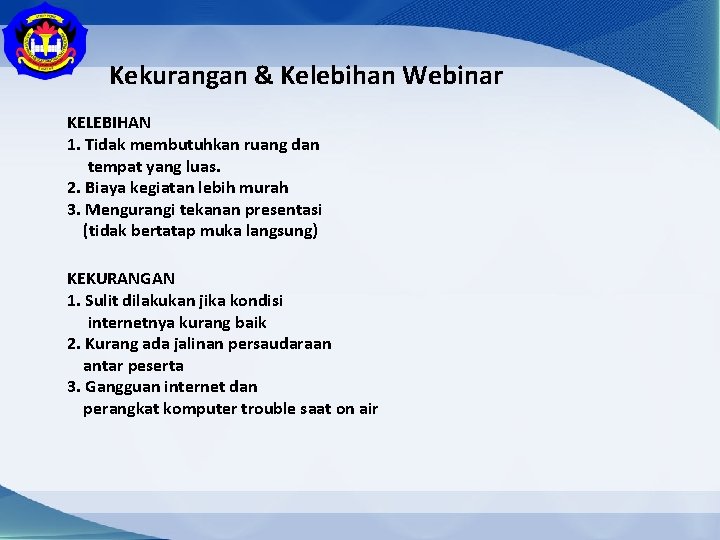 Kekurangan & Kelebihan Webinar

KELEBIHAN
1. Tidak membutuhkan ruang dan tempat yang luas.
2. Biaya kegiatan lebih murah
3. Mengurangi tekanan presentasi (tidak bertatap muka langsung)

KEKURANGAN
1. Sulit dilakukan jika kondisi internetnya kurang baik
2. Kurang ada jalinan persaudaraan antar peserta
3. Gangguan internet dan perangkat komputer trouble saat on air